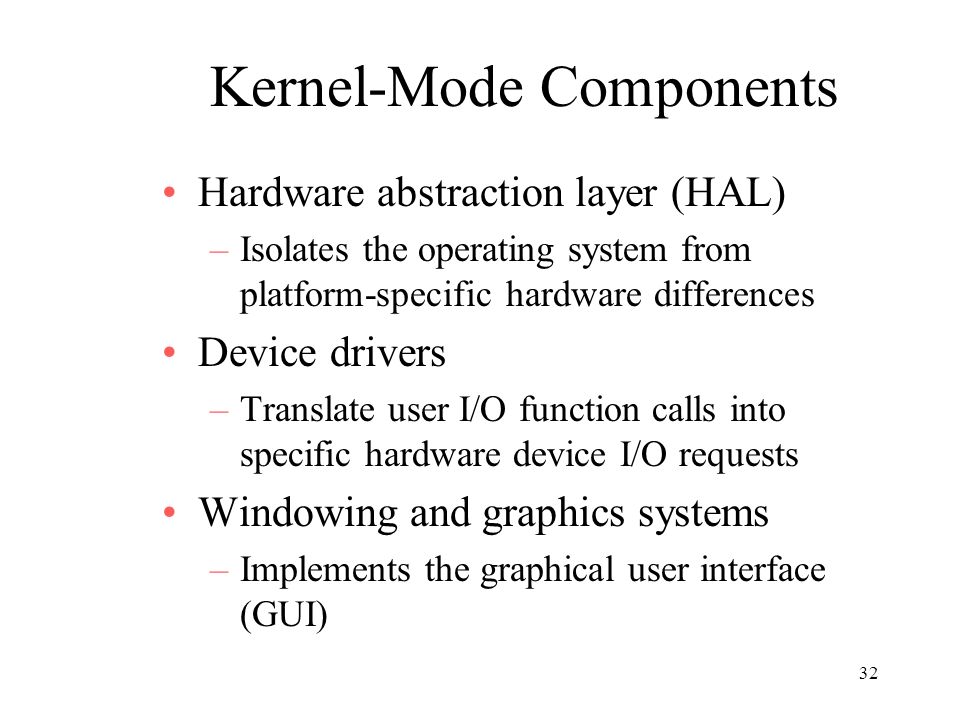 Kernel-Mode Components

• Hardware abstraction layer (HAL)
  – Isolates the operating system from platform-specific hardware differences
• Device drivers
  – Translate user I/O function calls into specific hardware device I/O requests
• Windowing and graphics systems
  – Implements the graphical user interface (GUI)

32